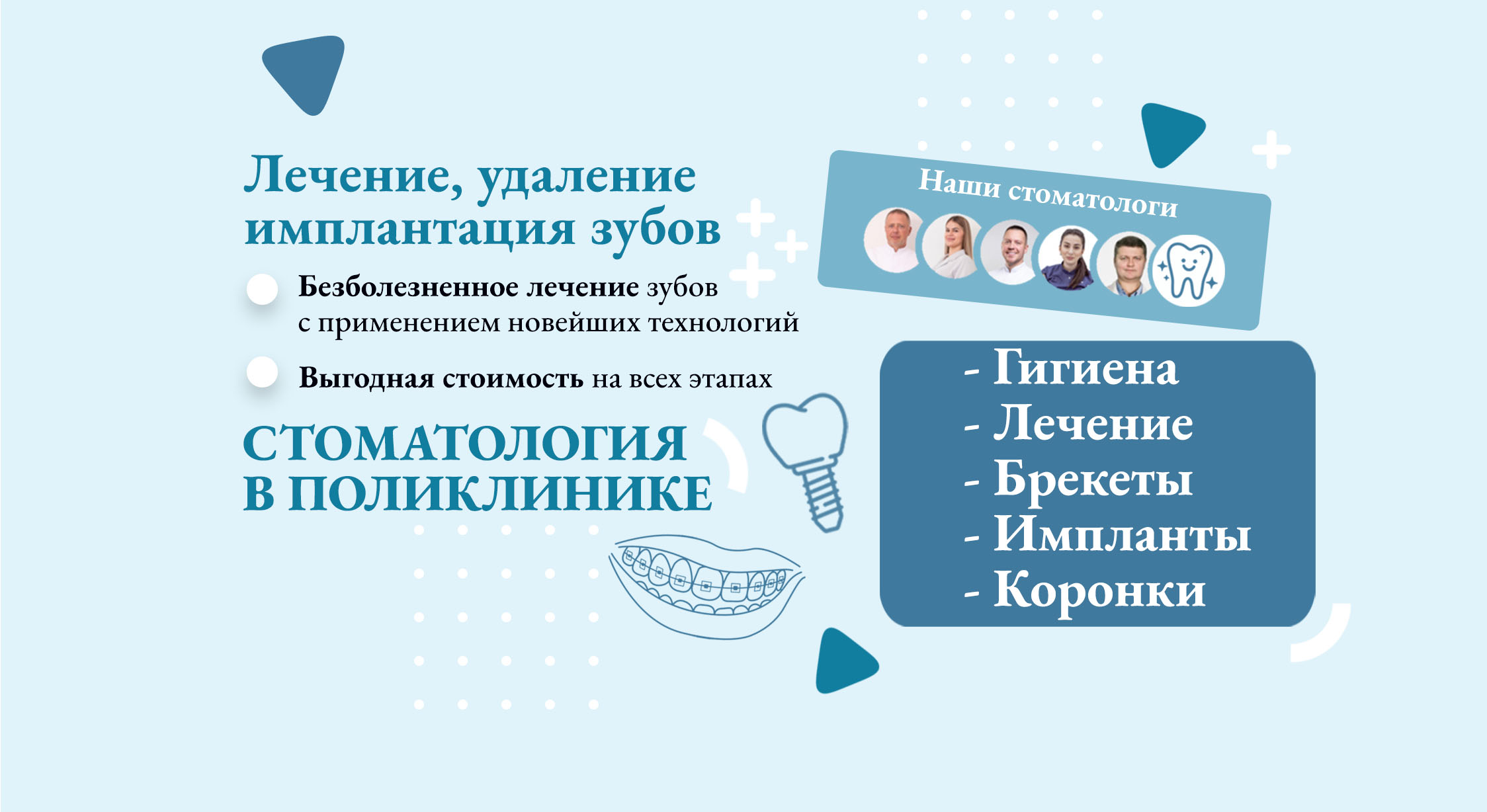 Лечение, удаление имплантация зубов

Безболезненное лечение зубов с применением новейших технологий

Выгодная стоимость на всех этапах

СТОМАТОЛОГИЯ В ПОЛИКЛИНИКЕ

Наши стоматологи

- Гигиена
- Лечение
- Брекеты
- Импланты
- Коронки